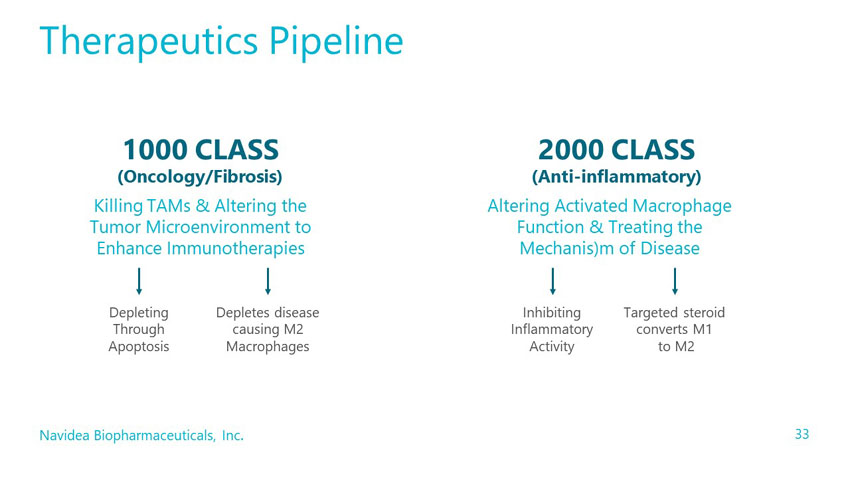 Therapeutics Pipeline

1000 CLASS
(Oncology/Fibrosis)

Killing TAMs & Altering the Tumor Microenvironment to Enhance Immunotherapies

Depleting Through Apoptosis

Depletes disease causing M2 Macrophages

2000 CLASS
(Anti-inflammatory)

Altering Activated Macrophage Function & Treating the Mechanis)m of Disease

Inhibiting Inflammatory Activity

Targeted steroid converts M1 to M2

Navidea Biopharmaceuticals, Inc.

33